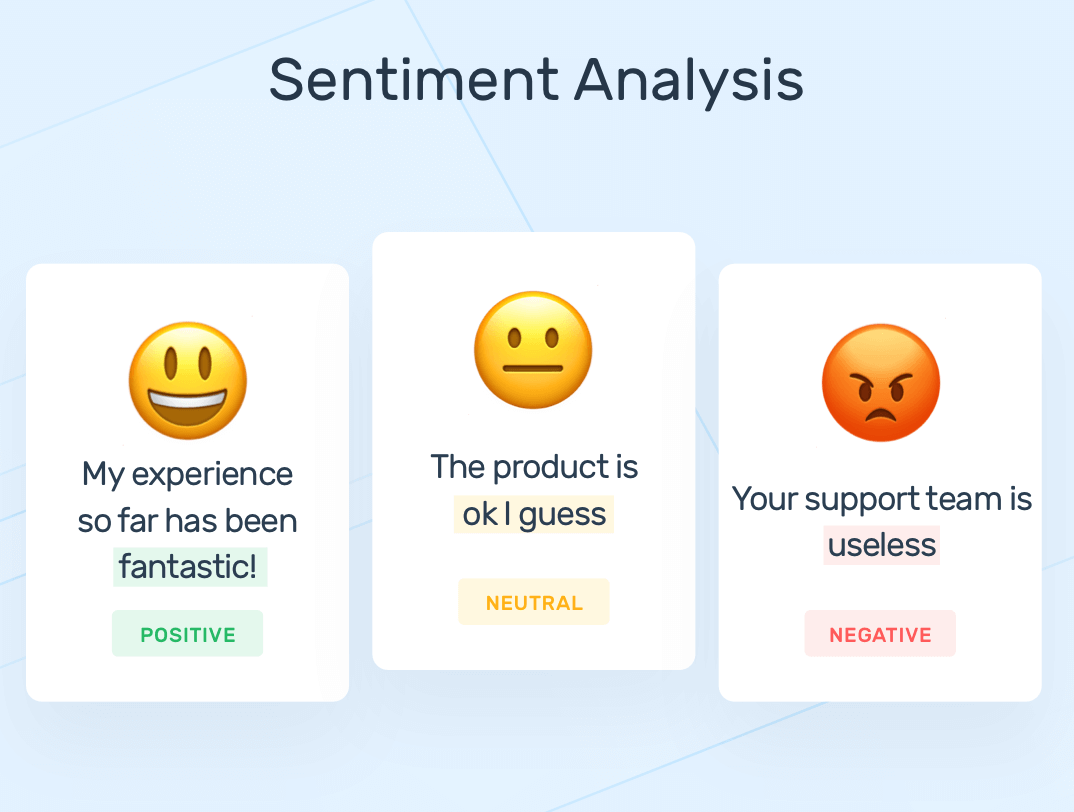 Sentiment Analysis

My experience so far has been fantastic!

POSITIVE

The product is ok I guess

NEUTRAL

Your support team is useless

NEGATIVE